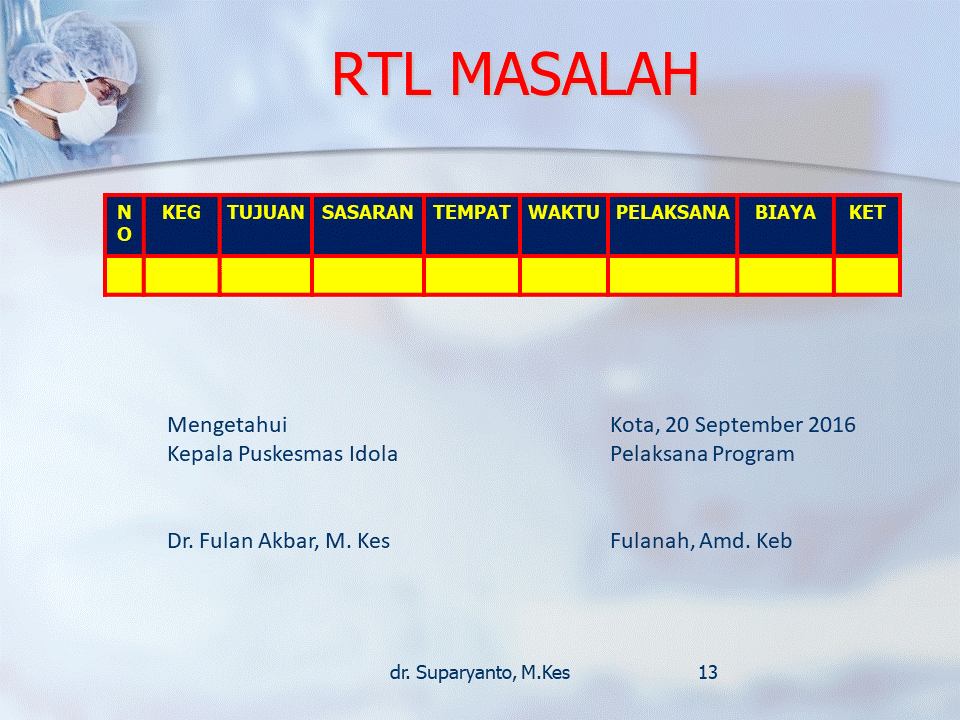 RTL MASALAH

| NO | KEG | TUJUAN | SASARAN | TEMPAT | WAKTU | PELAKSANA | BIAYA | KET |
|---|---|---|---|---|---|---|---|---|
| | | | | | | | | |

Mengetahui
Kepala Puskesmas Idola

Dr. Fulan Akbar, M. Kes

Kota, 20 September 2016
Pelaksana Program

Fulanah, Amd. Keb

dr. Suparyanto, M.Kes

13